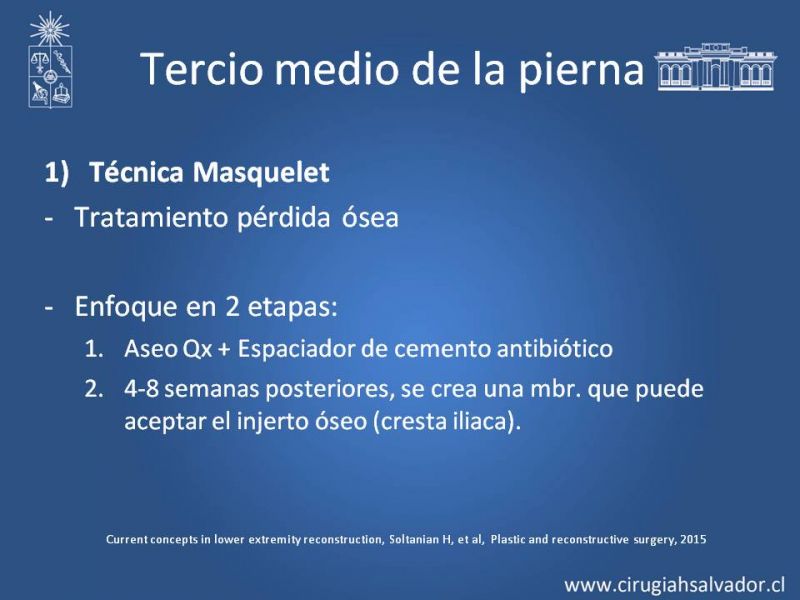 Tercio medio de la pierna

1) Técnica Masquelet

- Tratamiento pérdida ósea

- Enfoque en 2 etapas:
1. Aseo Qx + Espaciador de cemento antibiótico
2. 4-8 semanas posteriores, se crea una mbr. que puede aceptar el injerto óseo (cresta iliaca).

Current concepts in lower extremity reconstruction, Soltanian H, et al, Plastic and reconstructive surgery, 2015

www.cirugiahsalvador.cl